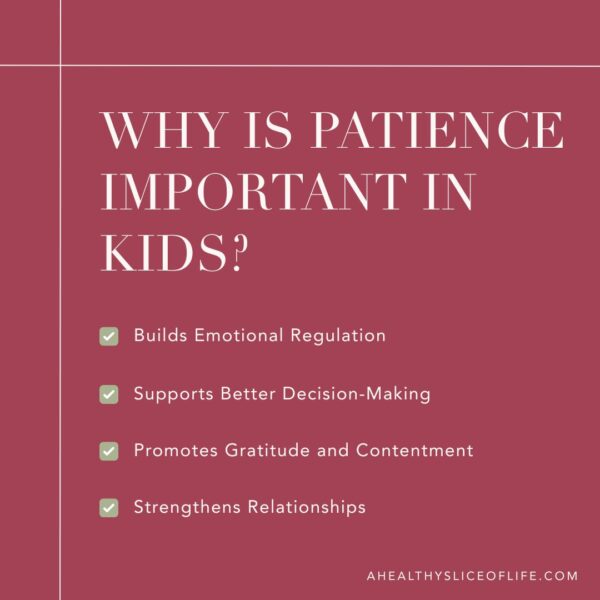 WHY IS PATIENCE IMPORTANT IN KIDS?

Builds Emotional Regulation

Supports Better Decision-Making

Promotes Gratitude and Contentment

Strengthens Relationships

AHEALTHYSLICEOFLIFE.COM